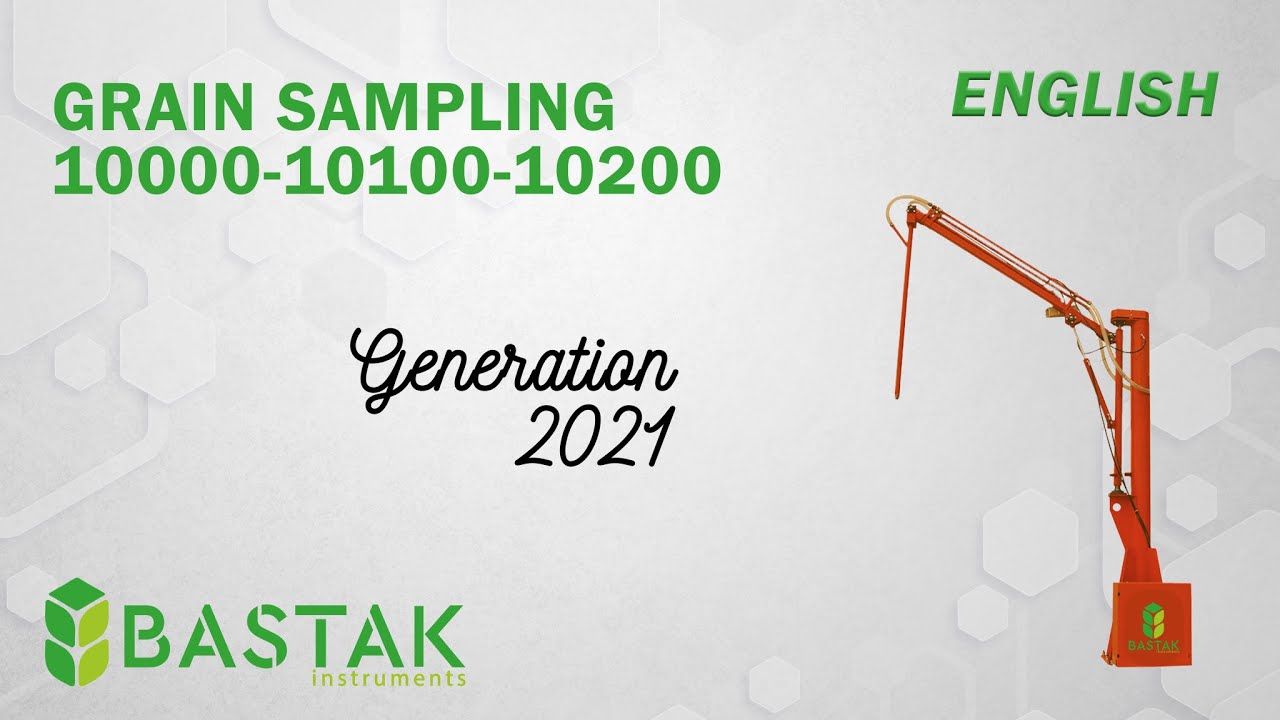 GRAIN SAMPLING
10000-10100-10200

ENGLISH

Generation
2021

BASTAK
instruments

BASTAK